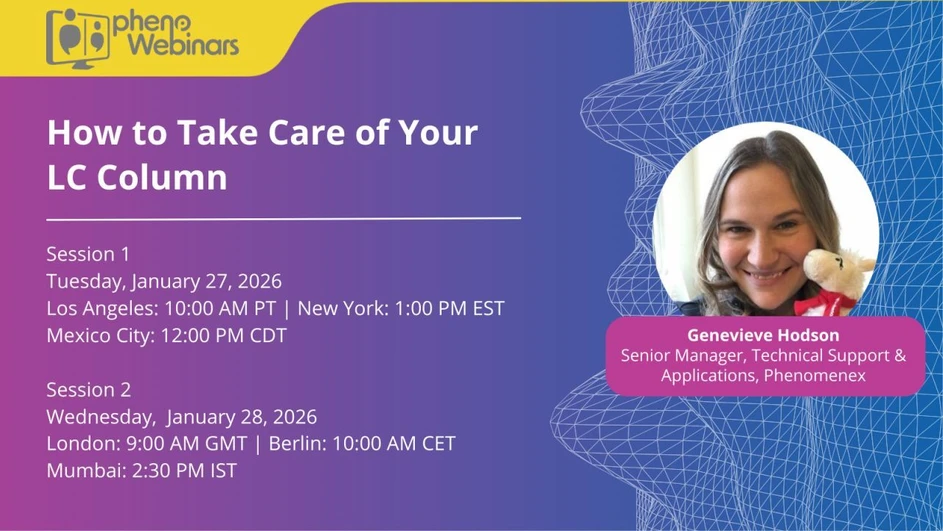 pheno Webinars

How to Take Care of Your LC Column

Session 1
Tuesday, January 27, 2026
Los Angeles: 10:00 AM PT | New York: 1:00 PM EST
Mexico City: 12:00 PM CDT

Session 2
Wednesday, January 28, 2026
London: 9:00 AM GMT | Berlin: 10:00 AM CET
Mumbai: 2:30 PM IST

Genevieve Hodson
Senior Manager, Technical Support & Applications, Phenomenex